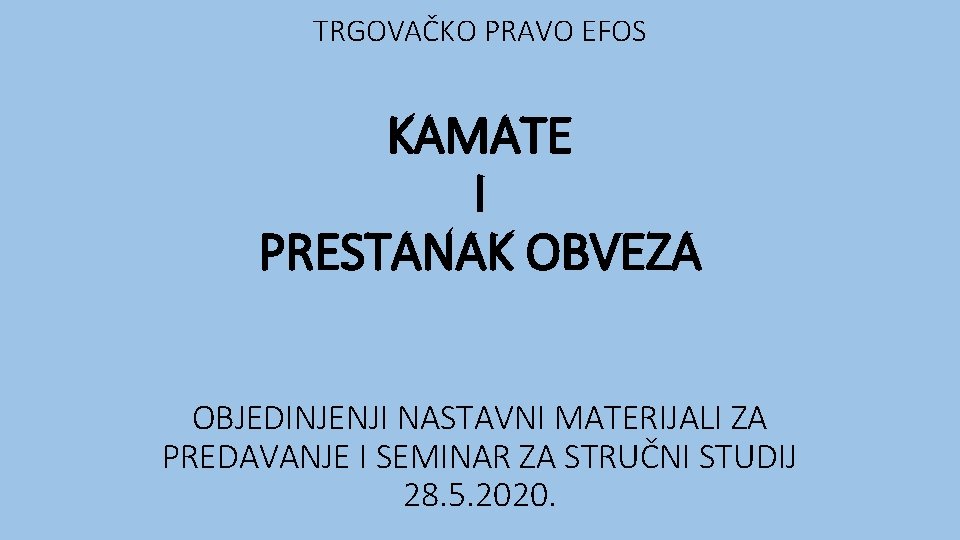 TRGOVAČKO PRAVO EFOS

KAMATE
I
PRESTANAK OBVEZA

OBJEDINJENJI NASTAVNI MATERIJALI ZA PREDAVANJE I SEMINAR ZA STRUČNI STUDIJ
28.5.2020.